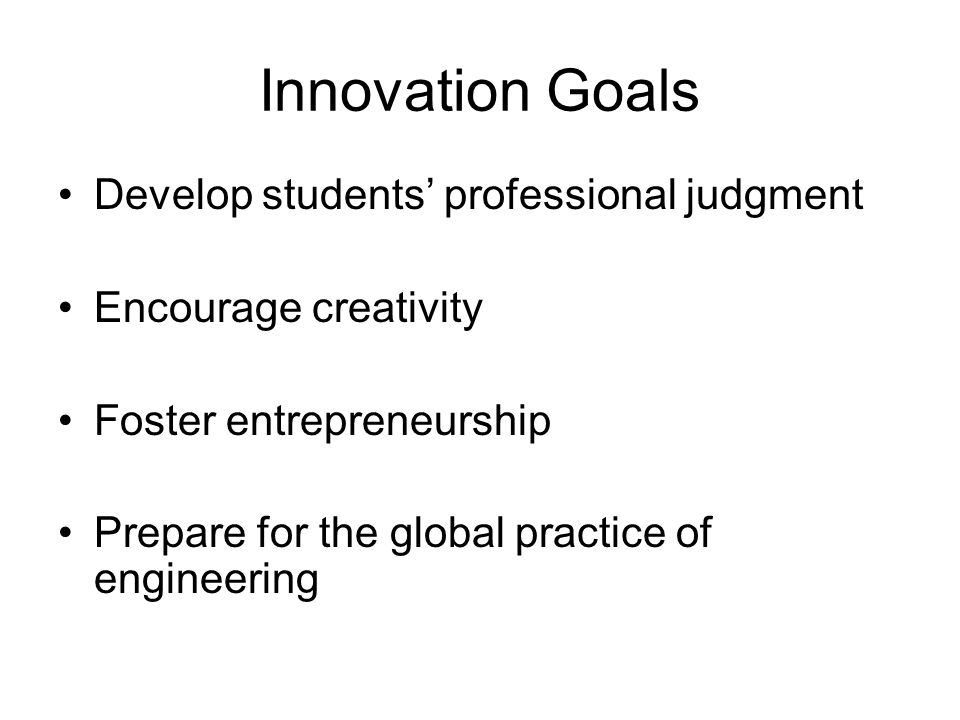 Innovation Goals

• Develop students’ professional judgment

• Encourage creativity

• Foster entrepreneurship

• Prepare for the global practice of engineering